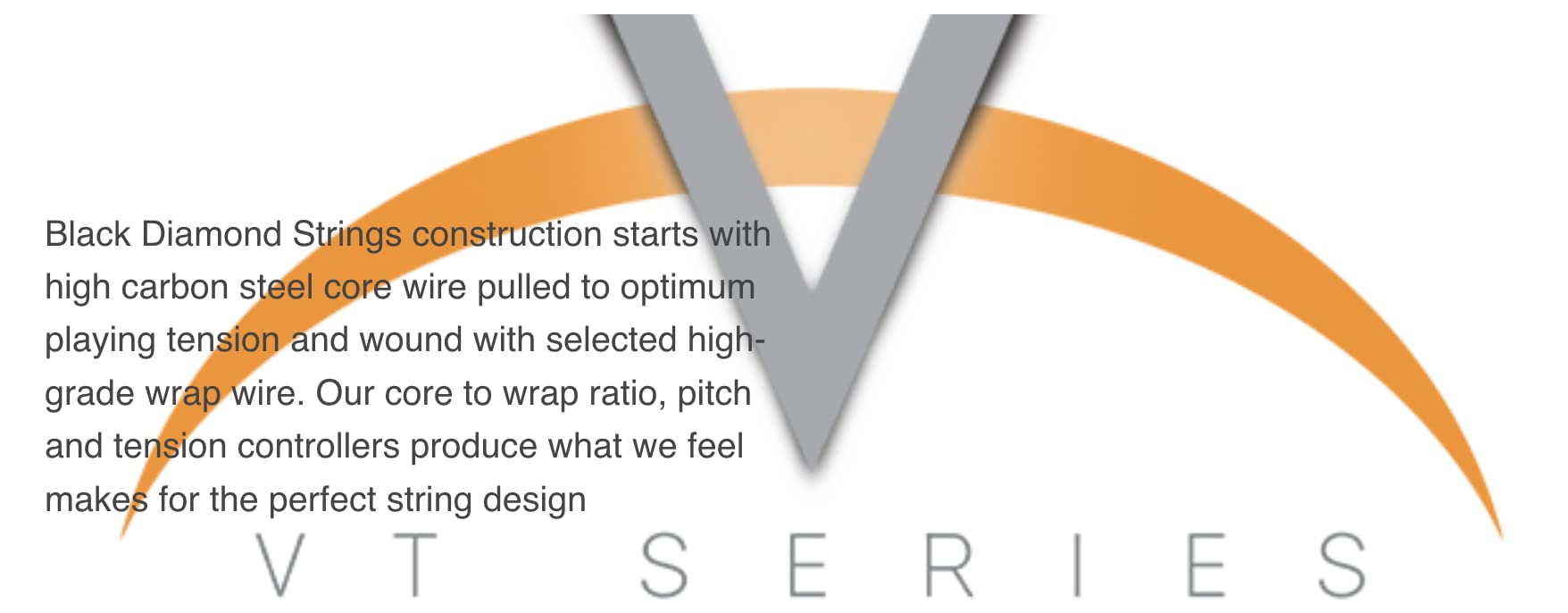 Black Diamond Strings construction starts with high carbon steel core wire pulled to optimum playing tension and wound with selected high-grade wrap wire. Our core to wrap ratio, pitch and tension controllers produce what we feel makes for the perfect string design

VT SERIES